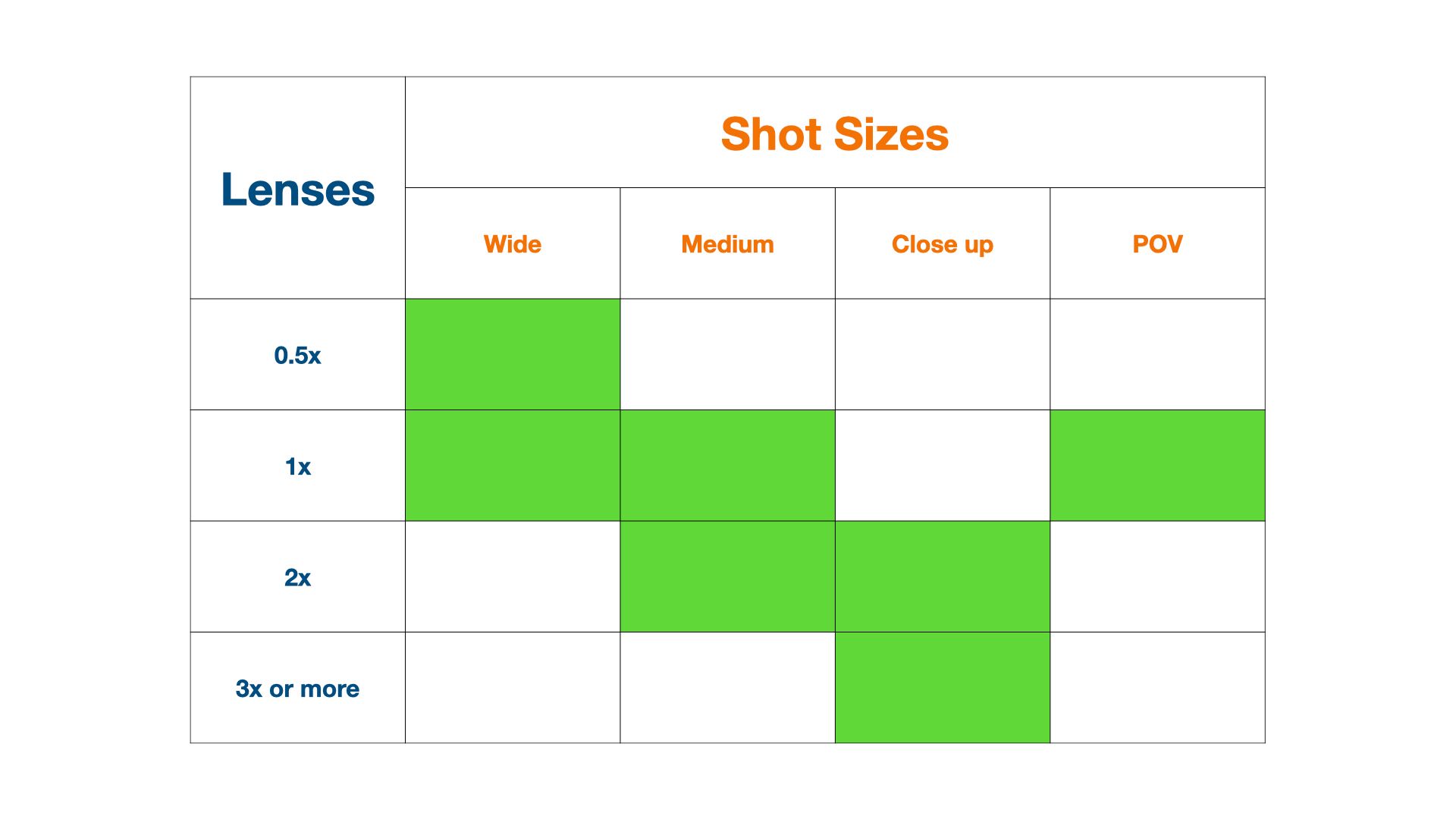 | Lenses | Shot Sizes | | | |
|---|---|---|---|---|
| | Wide | Medium | Close up | POV |
| 0.5x | | | | |
| 1x | | | | |
| 2x | | | | |
| 3x or more | | | | |